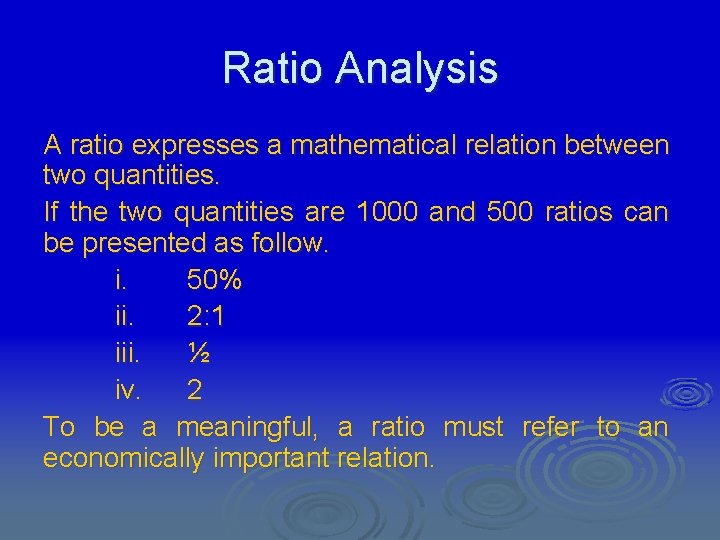 Ratio Analysis

A ratio expresses a mathematical relation between two quantities.

If the two quantities are 1000 and 500 ratios can be presented as follow.

i. 50%
ii. 2:1
iii. ½
iv. 2

To be a meaningful, a ratio must refer to an economically important relation.